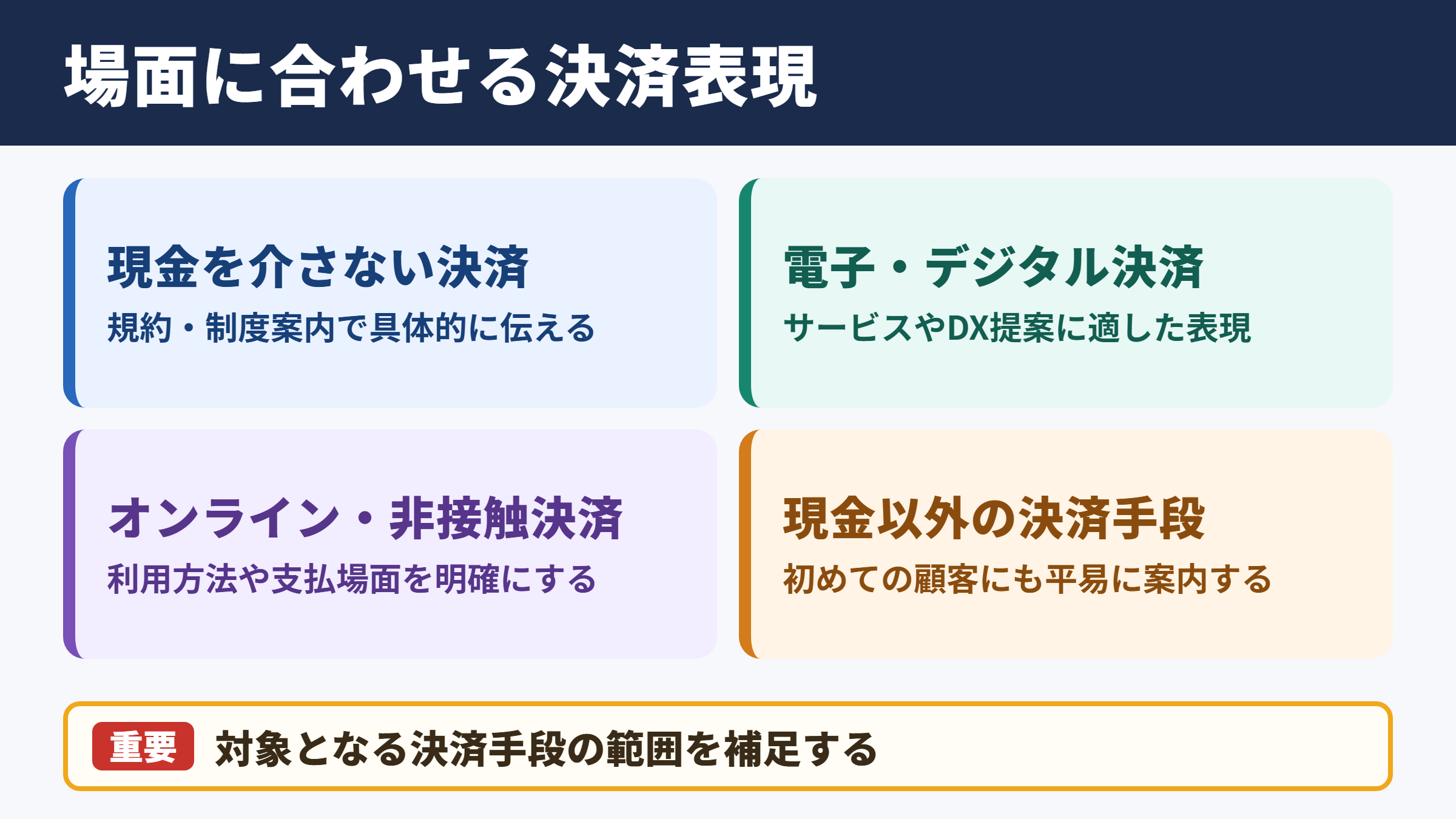 場面に合わせる決済表現

現金を介さない決済
規約・制度案内で具体的に伝える

電子・デジタル決済
サービスやDX提案に適した表現

オンライン・非接触決済
利用方法や支払場面を明確にする

現金以外の決済手段
初めての顧客にも平易に案内する

重要 対象となる決済手段の範囲を補足する